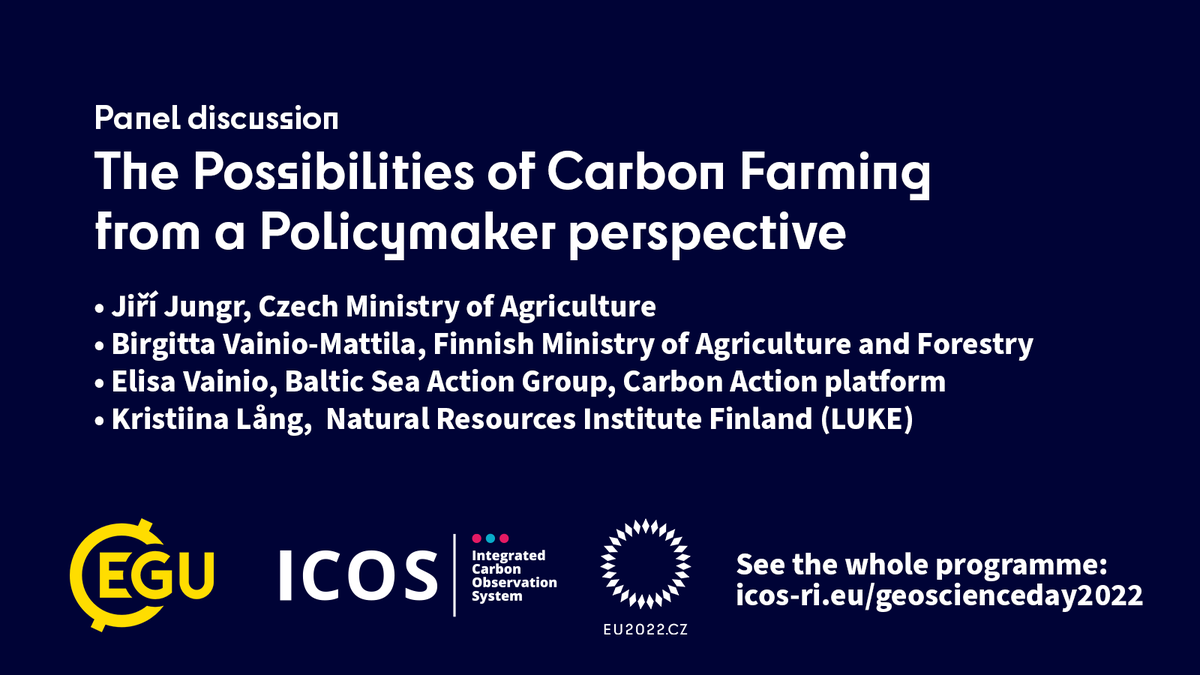 Panel discussion
The Possibilities of Carbon Farming from a Policymaker perspective

• Jiří Jungr, Czech Ministry of Agriculture
• Birgitta Vainio-Mattila, Finnish Ministry of Agriculture and Forestry
• Elisa Vainio, Baltic Sea Action Group, Carbon Action platform
• Kristiina Lång, Natural Resources Institute Finland (LUKE)

EGU

ICOS Integrated Carbon Observation System

EU2022.CZ

See the whole programme: icos-ri.eu/geoscienceday2022